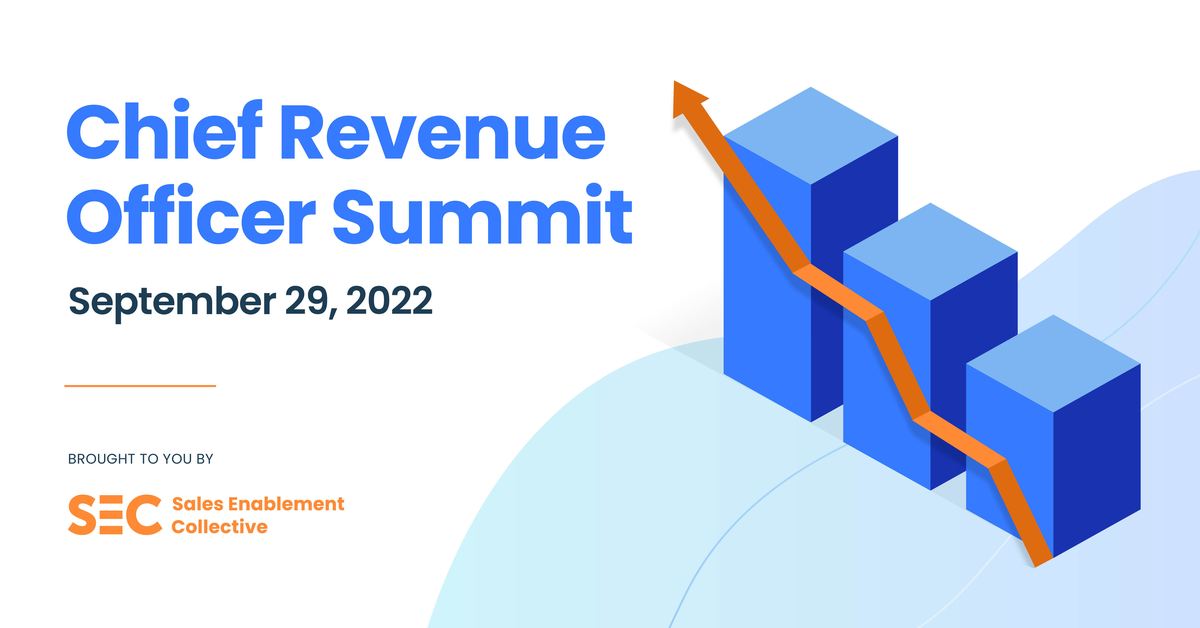 Chief Revenue Officer Summit

September 29, 2022

BROUGHT TO YOU BY

SEC Sales Enablement Collective